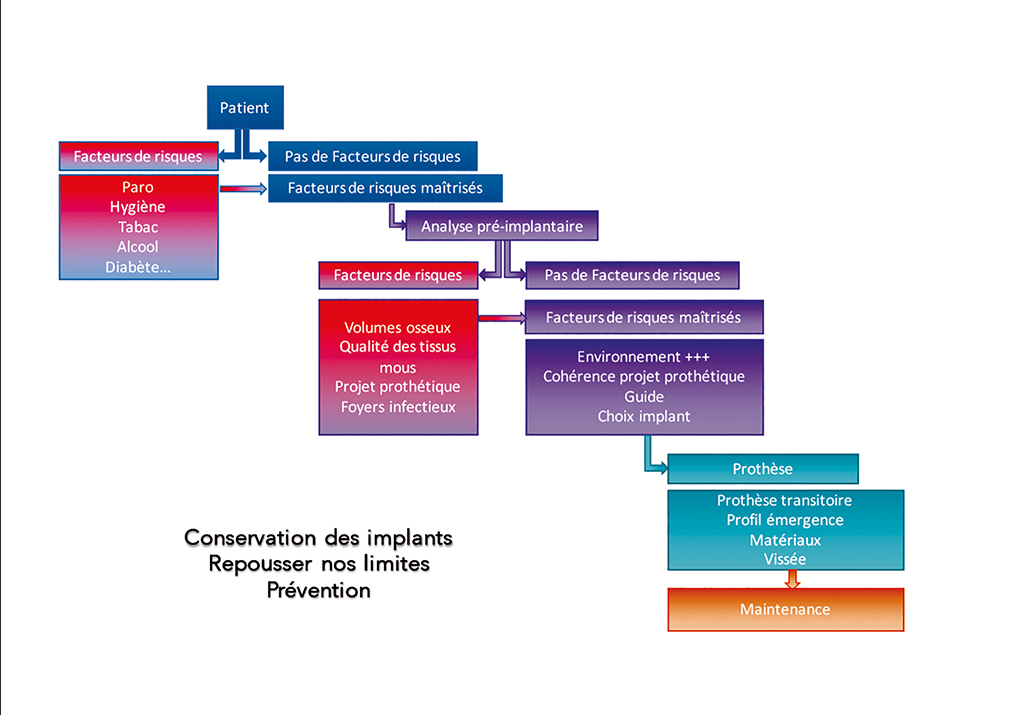 Patient

Facteurs de risques

Pas de Facteurs de risques

Paro
Hygiène
Tabac
Alcool
Diabète...

Facteurs de risques maîtrisés

Analyse pré-implantaire

Facteurs de risques

Pas de Facteurs de risques

Volumes osseux
Qualité des tissus mous
Projet prothétique
Foyers infectieux

Facteurs de risques maîtrisés

Environnement +++
Cohérence projet prothétique
Guide
Choix implant

Prothèse

Prothèse transitoire
Profil émergence
Matériaux
Vissée

Maintenance

Conservation des implants
Repousser nos limites
Prévention